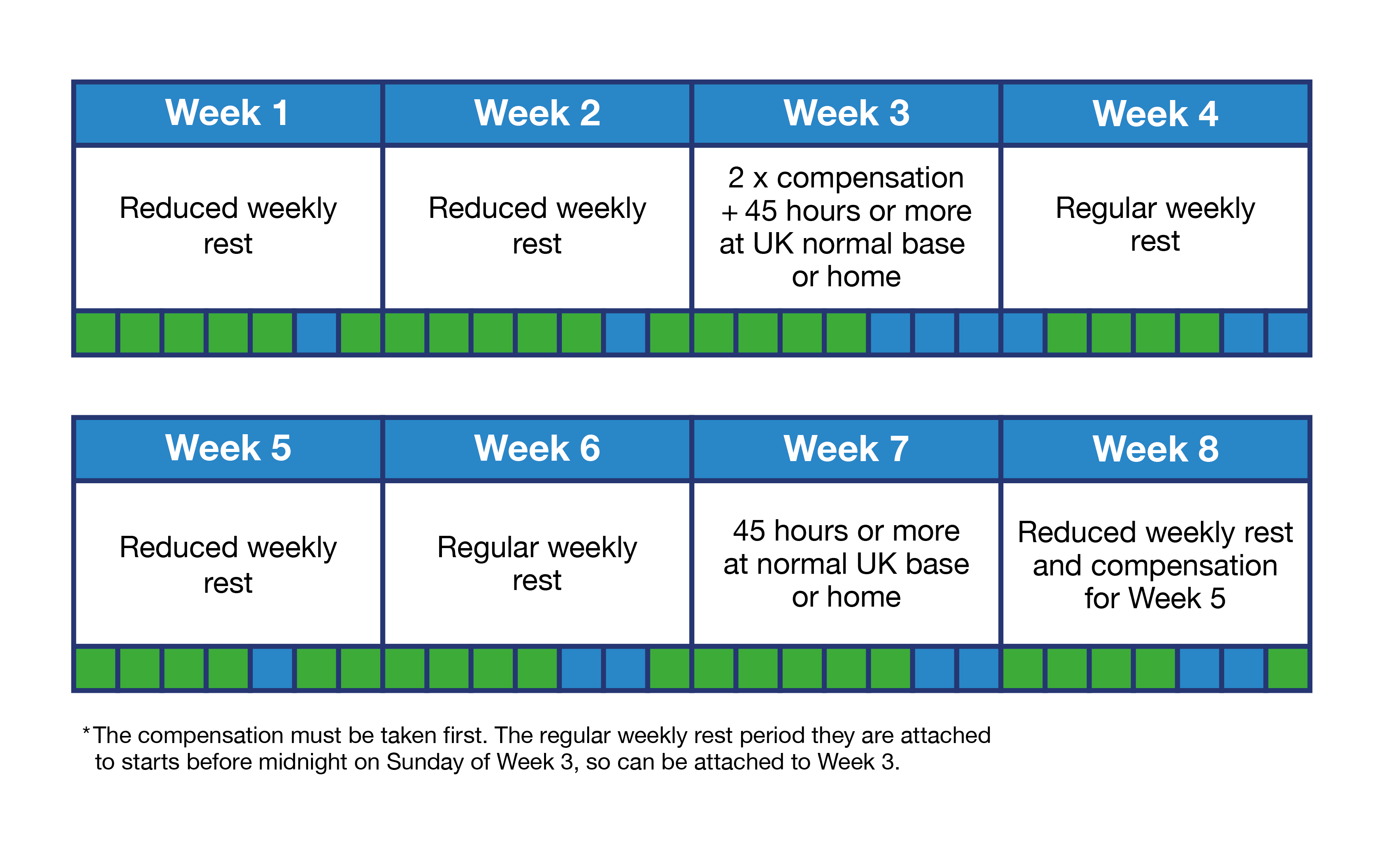 | Week 1 | Week 2 | Week 3 | Week 4 |
|---|---|---|---|
| Reduced weekly rest | Reduced weekly rest | 2 x compensation + 45 hours or more at UK normal base or home | Regular weekly rest |

| Week 5 | Week 6 | Week 7 | Week 8 |
|---|---|---|---|
| Reduced weekly rest | Regular weekly rest | 45 hours or more at normal UK base or home | Reduced weekly rest and compensation for Week 5 |

*The compensation must be taken first. The regular weekly rest period they are attached to starts before midnight on Sunday of Week 3, so can be attached to Week 3.